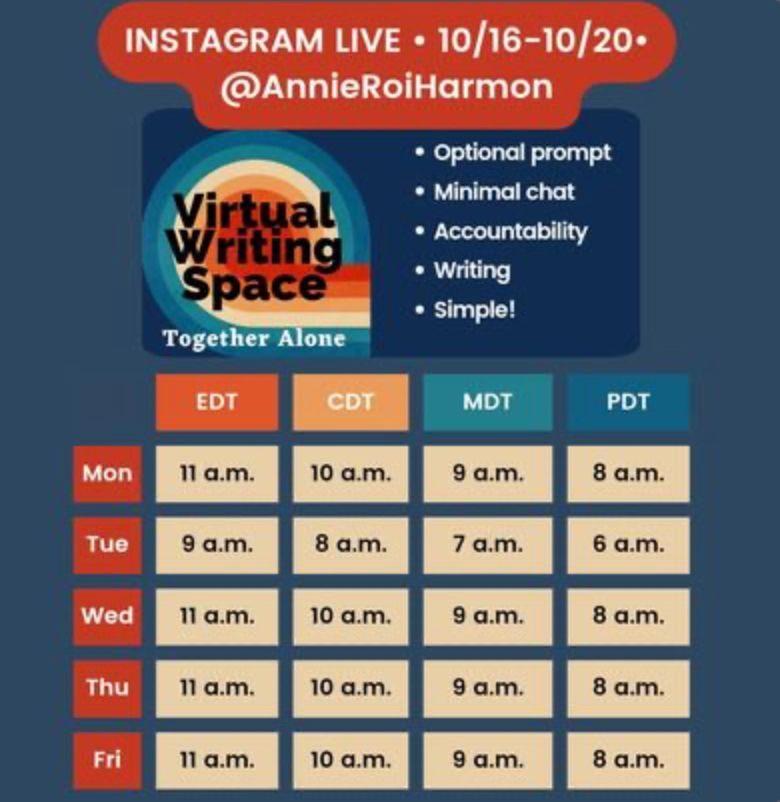 INSTAGRAM LIVE • 10/16-10/20•
@AnnieRoiHarmon

Virtual Writing Space

Together Alone

• Optional prompt
• Minimal chat
• Accountability
• Writing
• Simple!

| | EDT | CDT | MDT | PDT |
|---|---|---|---|---|
| Mon | 11 a.m. | 10 a.m. | 9 a.m. | 8 a.m. |
| Tue | 9 a.m. | 8 a.m. | 7 a.m. | 6 a.m. |
| Wed | 11 a.m. | 10 a.m. | 9 a.m. | 8 a.m. |
| Thu | 11 a.m. | 10 a.m. | 9 a.m. | 8 a.m. |
| Fri | 11 a.m. | 10 a.m. | 9 a.m. | 8 a.m. |